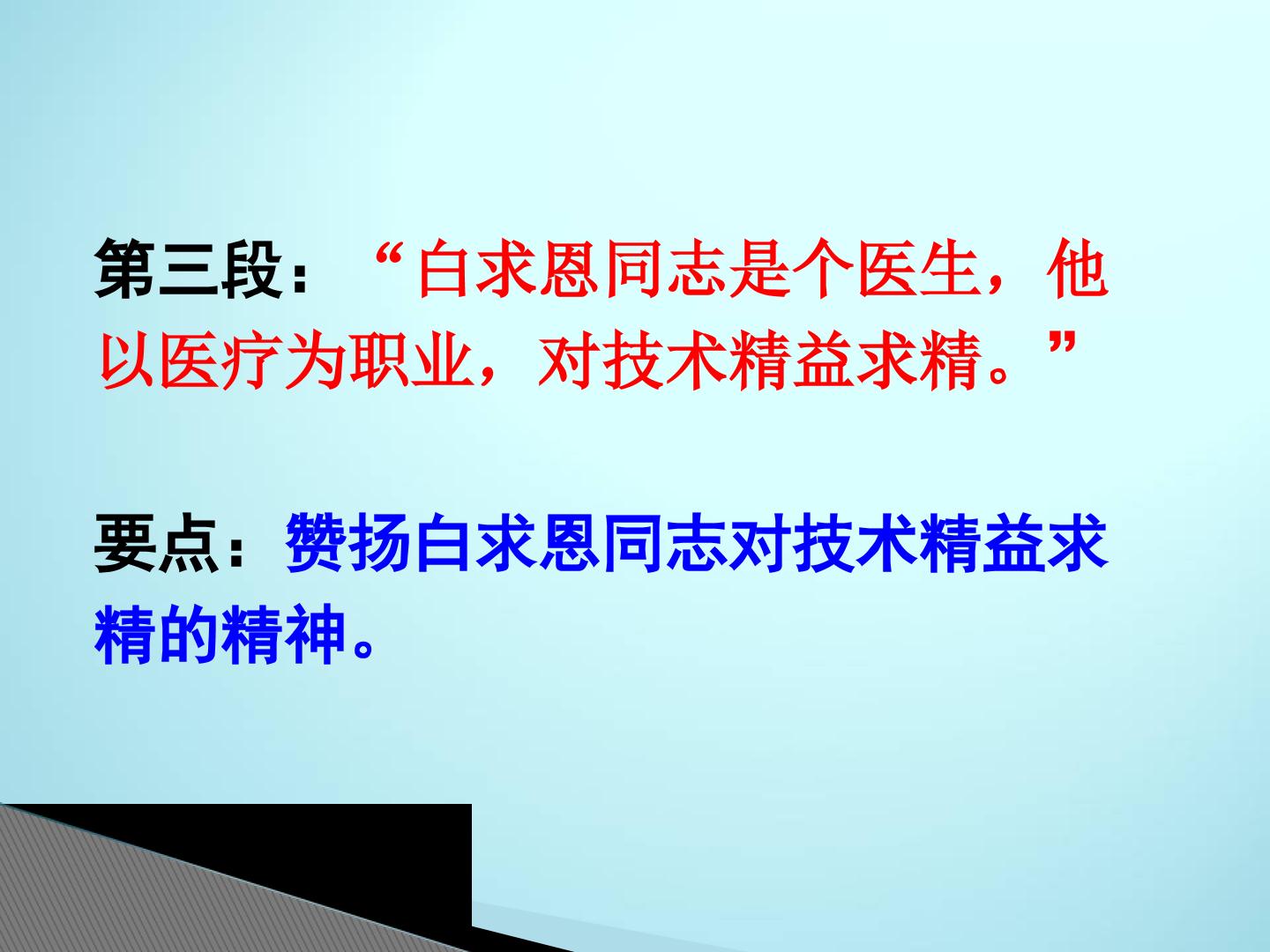 第三段：“白求恩同志是个医生，他以医疗为职业，对技术精益求精。”

要点：赞扬白求恩同志对技术精益求精的精神。